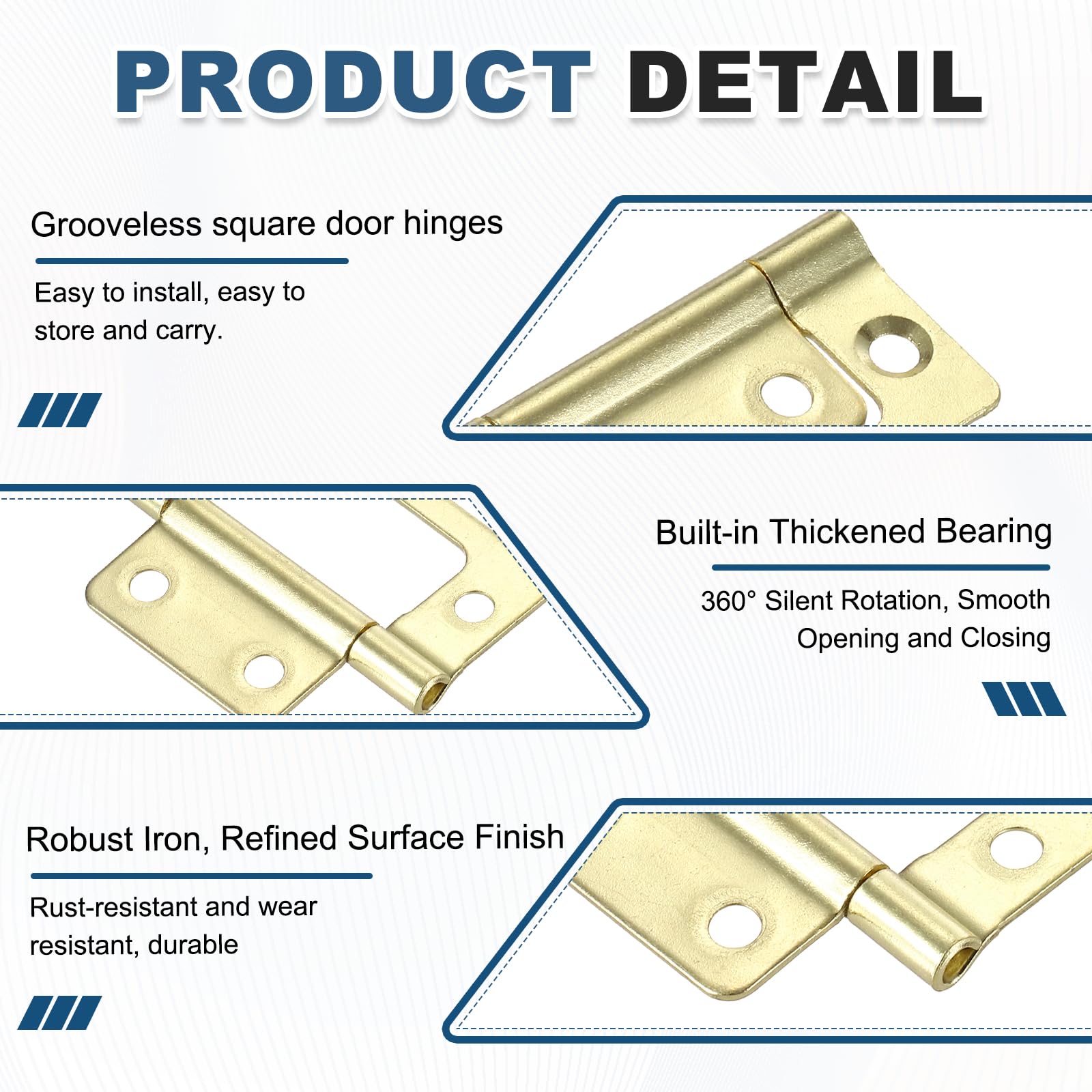 PRODUCT DETAIL

Grooveless square door hinges

Easy to install, easy to store and carry.

Built-in Thickened Bearing

360° Silent Rotation, Smooth Opening and Closing

Robust Iron, Refined Surface Finish

Rust-resistant and wear resistant, durable